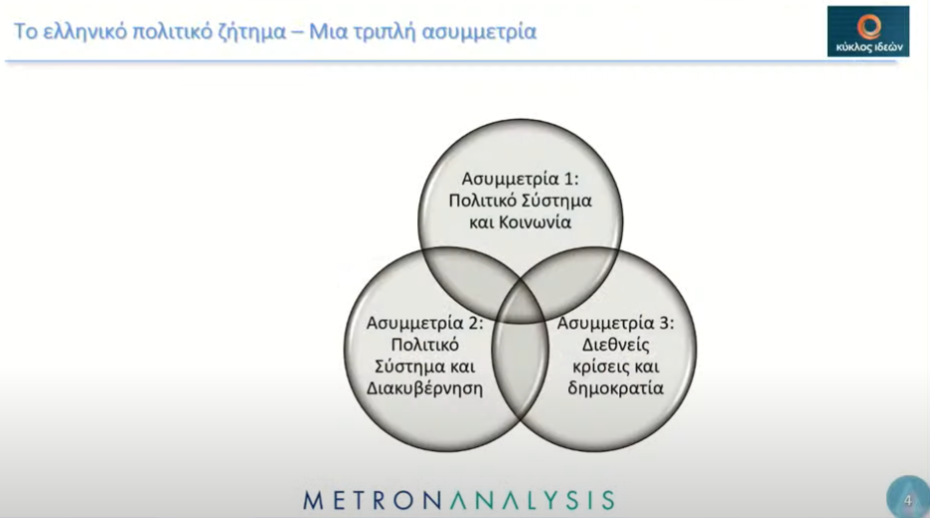 Το ελληνικό πολιτικό ζήτημα – Μια τριπλή ασυμμετρία

κύκλος ιδεών

Ασυμμετρία 1: Πολιτικό Σύστημα και Κοινωνία

Ασυμμετρία 2: Πολιτικό Σύστημα και Διακυβέρνηση

Ασυμμετρία 3: Διεθνείς κρίσεις και δημοκρατία

METRONANALYSIS

4